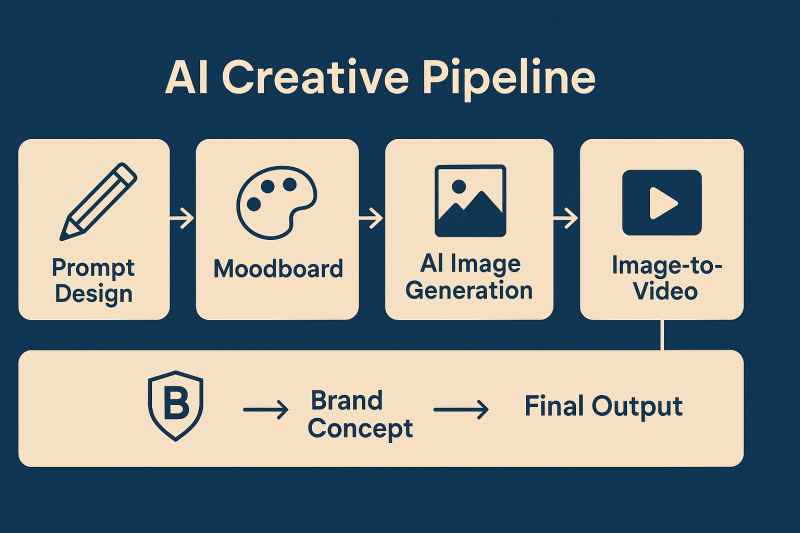 AI Creative Pipeline

Prompt Design

Moodboard

AI Image Generation

Image-to-Video

B

Brand Concept

Final Output